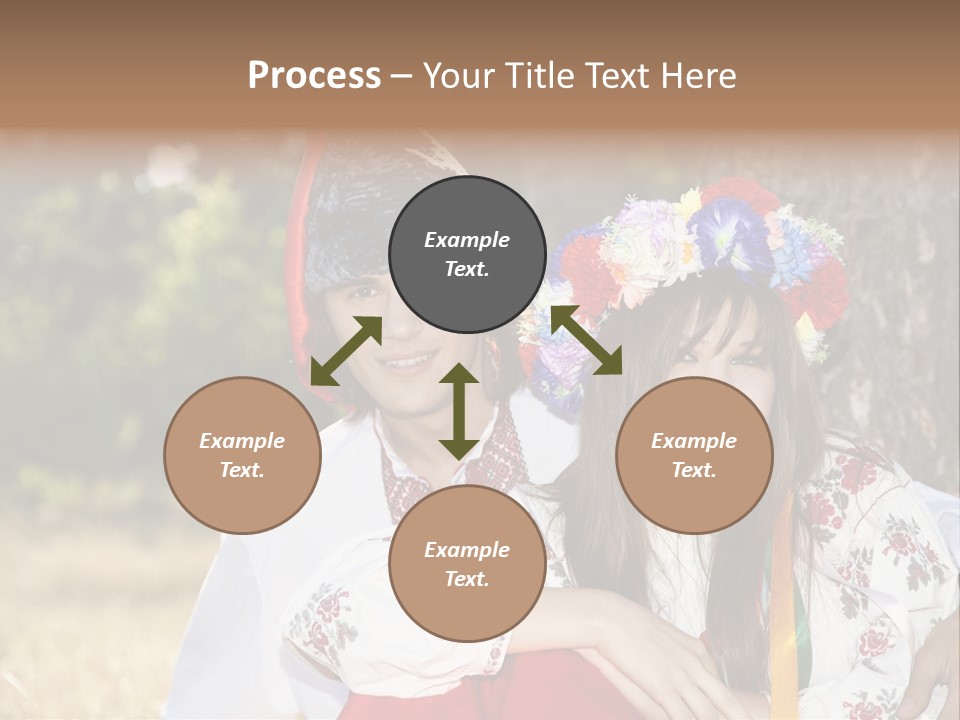 Process – Your Title Text Here

Example Text.

Example Text.

Example Text.

Example Text.